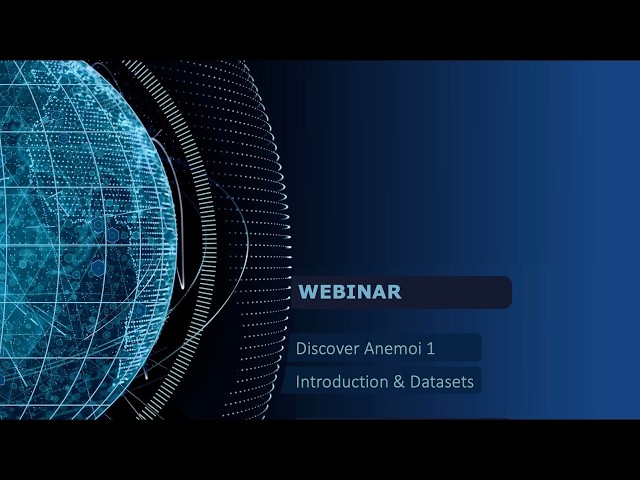 WEBINAR

Discover Anemoi 1

Introduction & Datasets